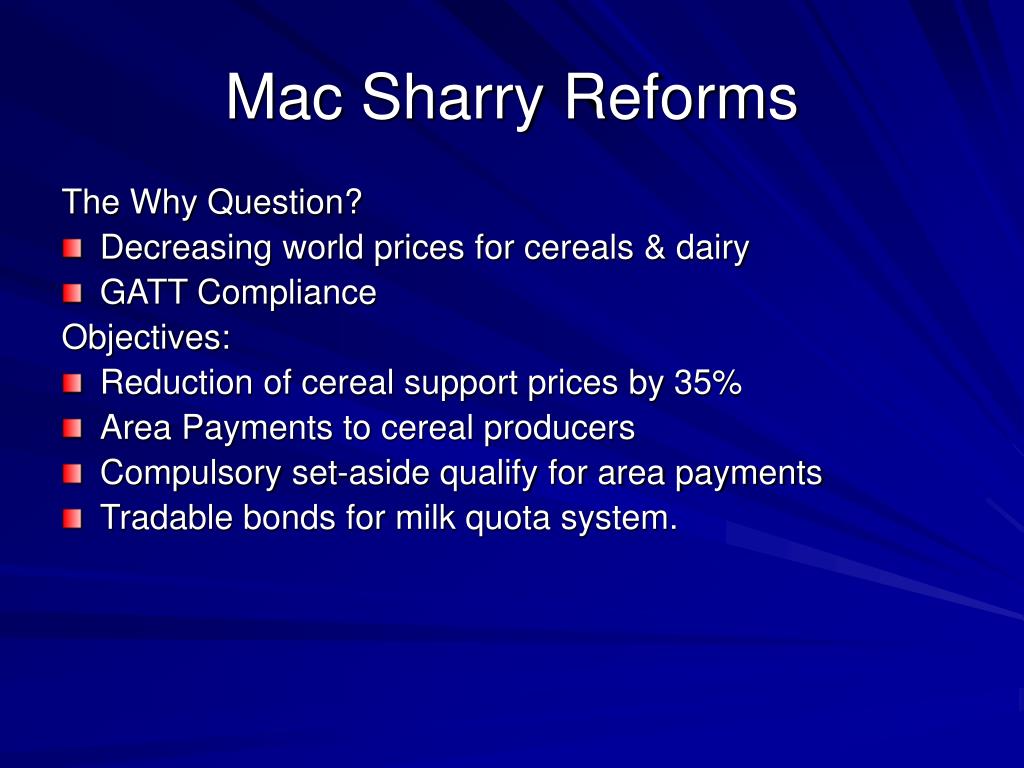 Mac Sharry Reforms

The Why Question?

- Decreasing world prices for cereals & dairy
- GATT Compliance

Objectives:

- Reduction of cereal support prices by 35%
- Area Payments to cereal producers
- Compulsory set-aside qualify for area payments
- Tradable bonds for milk quota system.